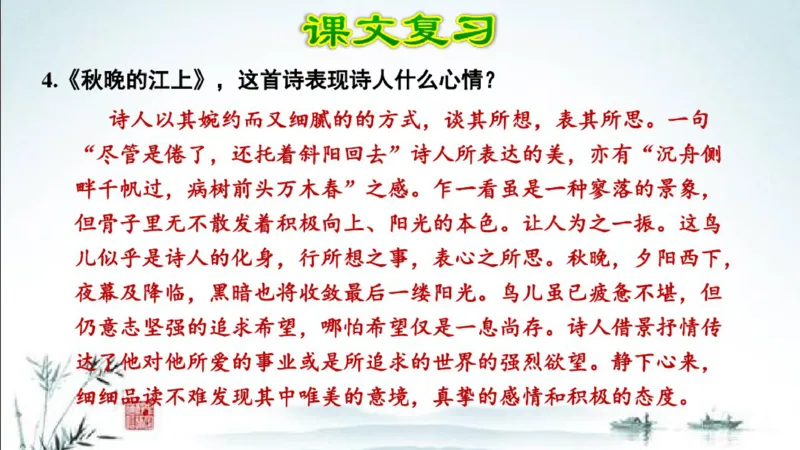 课文复习

4.《秋晚的江上》，这首诗表现诗人什么心情？

诗人以其婉约而又细腻的的方式，谈其所想，表其所思。一句“尽管是倦了，还托着斜阳回去”诗人所表达的美，亦有“沉舟侧畔千帆过，病树前头万木春”之感。乍一看虽是一种寥落的景象，但骨子里无不散发着积极向上、阳光的本色。让人为之一振。这鸟儿似乎是诗人的化身，行所想之事，表心之所思。秋晚，夕阳西下，夜幕及降临，黑暗也将收敛最后一缕阳光。鸟儿虽已疲惫不堪，但仍意志坚强的追求希望，哪怕希望仅是一息尚存。诗人借景抒情传达了他对他所爱的事业或是所追求的世界的强烈欲望。静下心来，细细品读不难发现其中唯美的意境，真挚的感情和积极的态度。